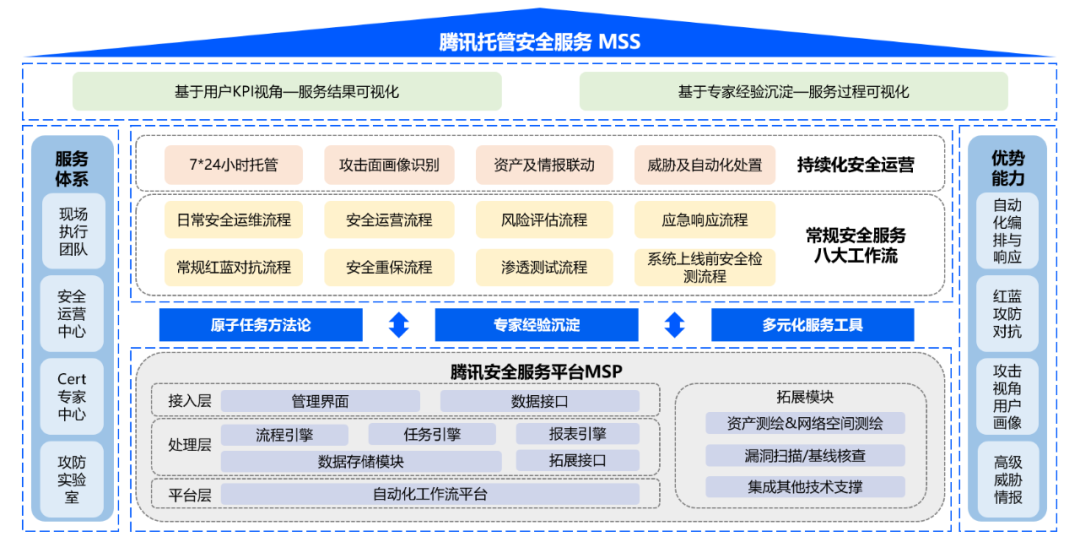 腾讯托管安全服务 MSS

基于用户KPI视角—服务结果可视化

基于专家经验沉淀—服务过程可视化

服务体系

现场执行团队

安全运营中心

Cert专家中心

攻防实验室

7*24小时托管

攻击面画像识别

资产及情报联动

威胁及自动化处置

持续化安全运营

日常安全运维流程

安全运营流程

风险评估流程

应急响应流程

常规红蓝对抗流程

安全重保流程

渗透测试流程

系统上线前安全检测流程

常规安全服务八大工作流

原子任务方法论

专家经验沉淀

多元化服务工具

腾讯安全服务平台MSP

接入层

管理界面

数据接口

处理层

流程引擎

任务引擎

报表引擎

数据存储模块

拓展接口

平台层

自动化工作流平台

拓展模块

资产测绘&网络空间测绘

漏洞扫描/基线核查

集成其他技术支撑

优势能力

自动化编排与响应

红蓝攻防对抗

攻击视角用户画像

高级威胁情报